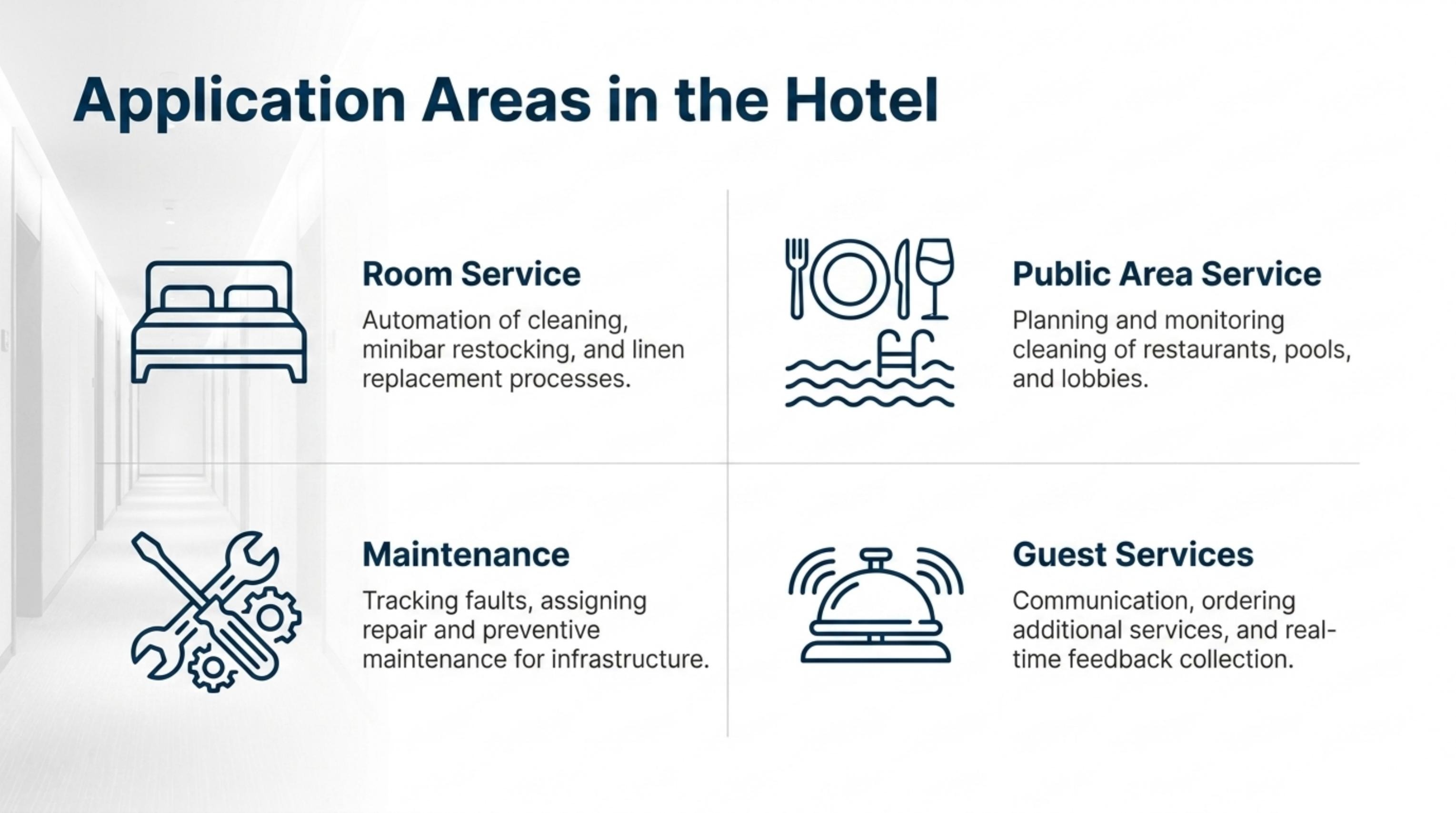 Application Areas in the Hotel

Room Service

Automation of cleaning, minibar restocking, and linen replacement processes.

Public Area Service

Planning and monitoring cleaning of restaurants, pools, and lobbies.

Maintenance

Tracking faults, assigning repair and preventive maintenance for infrastructure.

Guest Services

Communication, ordering additional services, and real-time feedback collection.